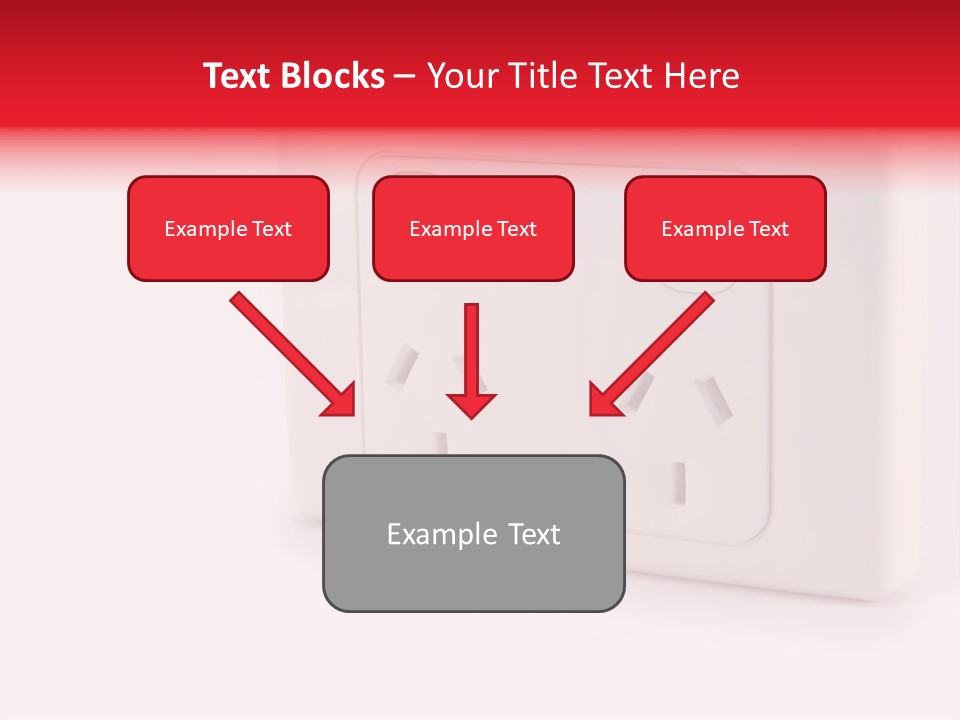 Text Blocks – Your Title Text Here

Example Text

Example Text

Example Text

Example Text